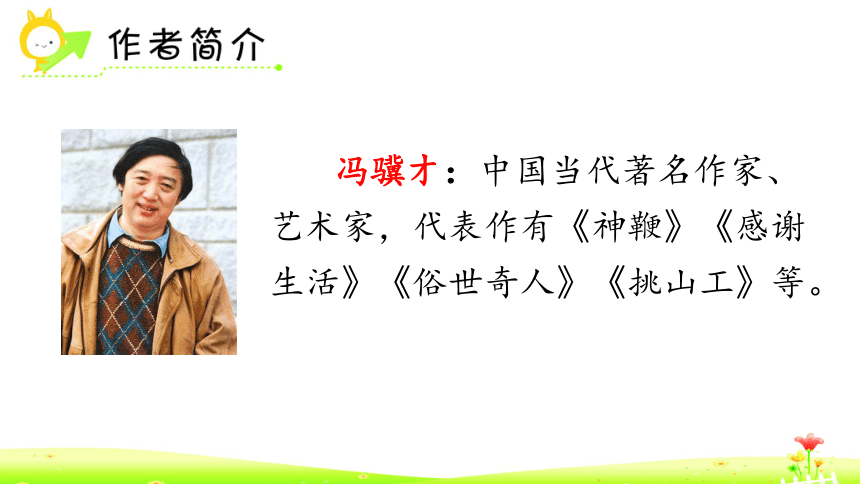 作者简介

冯骥才：中国当代著名作家、艺术家，代表作有《神鞭》《感谢生活》《俗世奇人》《挑山工》等。